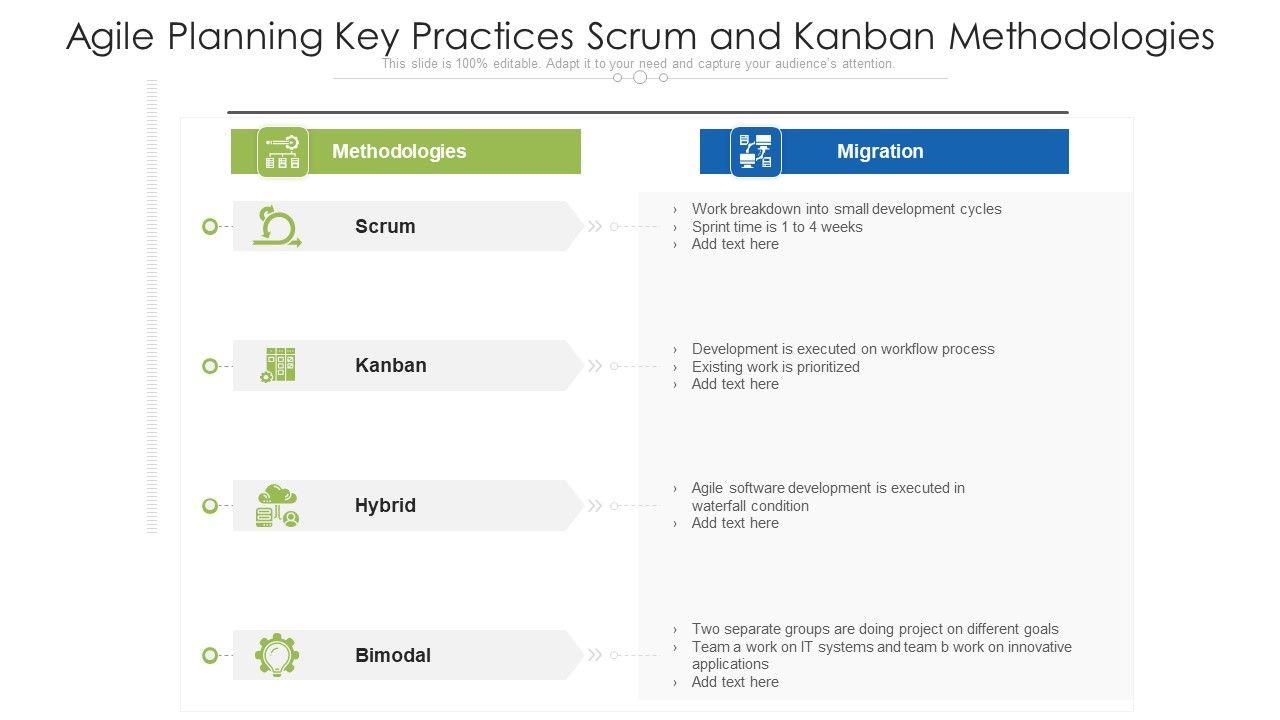 Agile Planning Key Practices Scrum and Kanban Methodologies

This slide is 100% editable. Adapt it to your need and capture your audience's attention.

Methodologies

Migration

Scrum

› Work breakdown into small development cycles
› Sprint time is 1 to 4 weeks
› Add text here

Kanban

› Development is executed on workflow process
› Existing work is prioritized
› Add text here

Hybrid

› Agile software development is executed in waterfall condition
› Add text here

Bimodal

› Two separate groups are doing project on different goals
› Team a work on IT systems and team b work on innovative applications
› Add text here